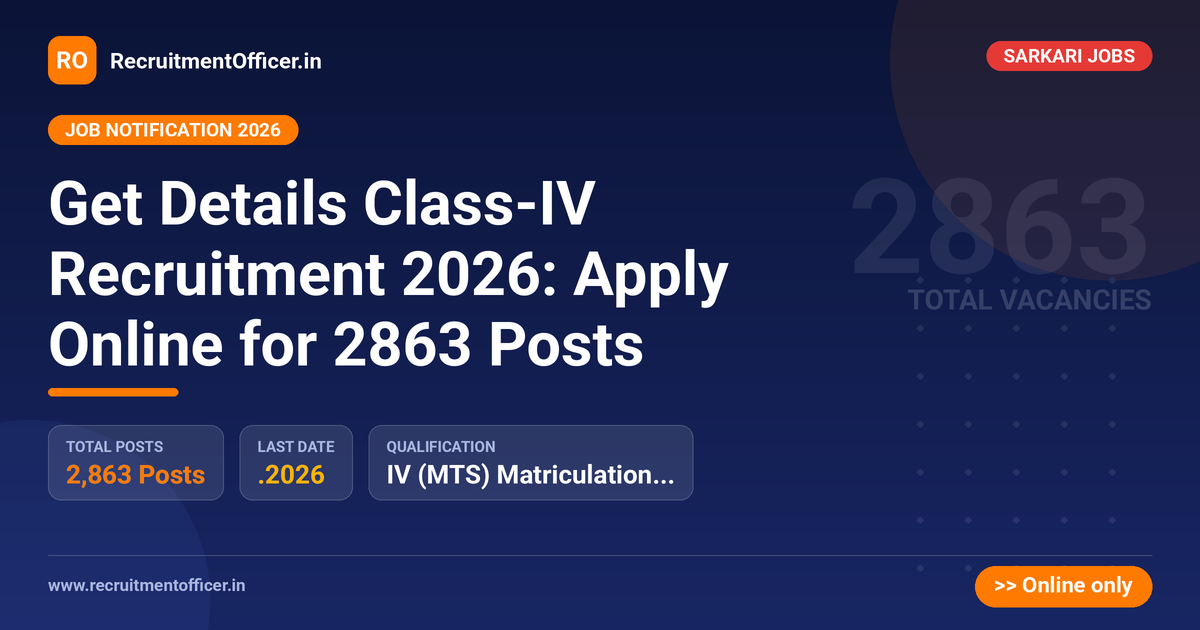 RO RecruitmentOfficer.in

SARKARI JOBS

JOB NOTIFICATION 2026

Get Details Class-IV Recruitment 2026: Apply Online for 2863 Posts

2863
TOTAL VACANCIES

TOTAL POSTS
2,863 Posts

LAST DATE
.2026

QUALIFICATION
IV (MTS) Matriculation...

www.recruitmentofficer.in

>> Online only